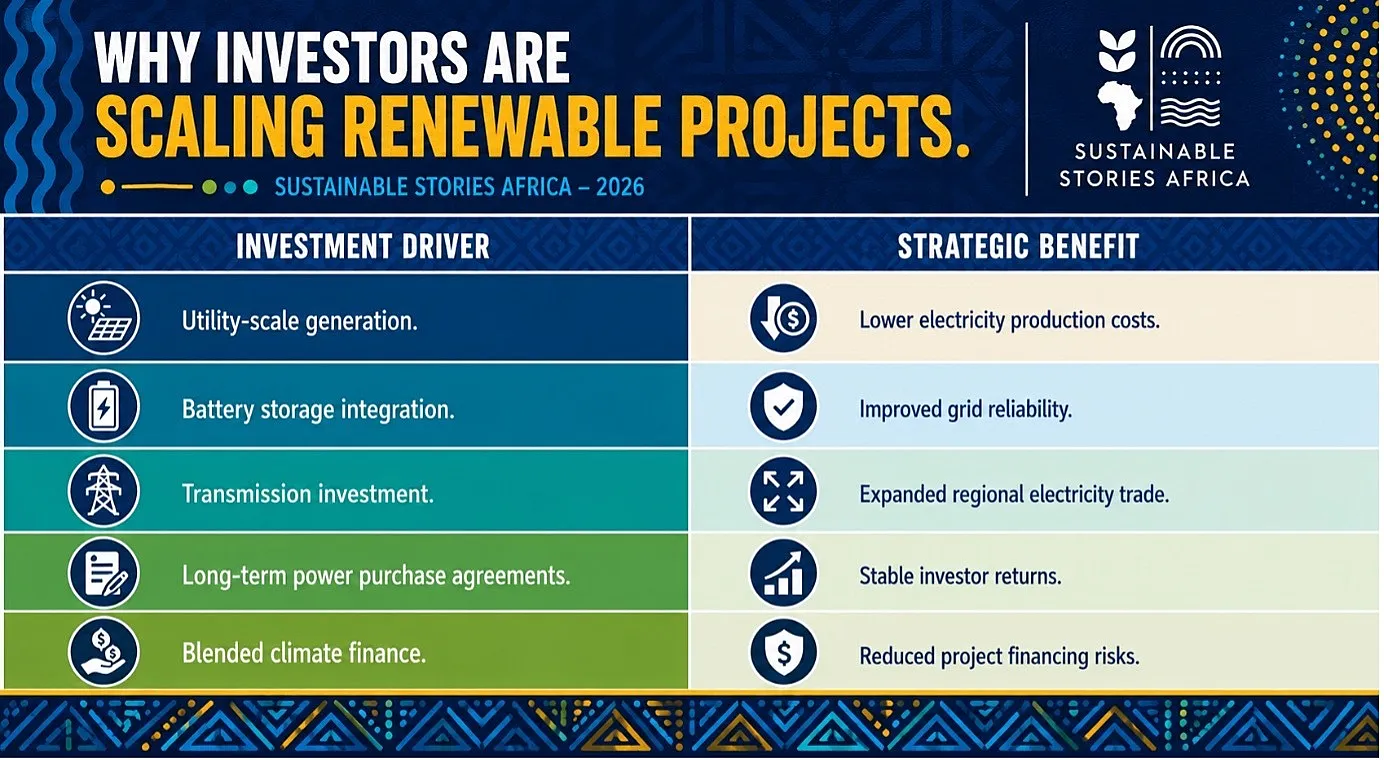 WHY INVESTORS ARE SCALING RENEWABLE PROJECTS.

SUSTAINABLE STORIES AFRICA – 2026

SUSTAINABLE STORIES AFRICA

| INVESTMENT DRIVER | STRATEGIC BENEFIT |
|---|---|
| Utility-scale generation. | Lower electricity production costs. |
| Battery storage integration. | Improved grid reliability. |
| Transmission investment. | Expanded regional electricity trade. |
| Long-term power purchase agreements. | Stable investor returns. |
| Blended climate finance. | Reduced project financing risks. |